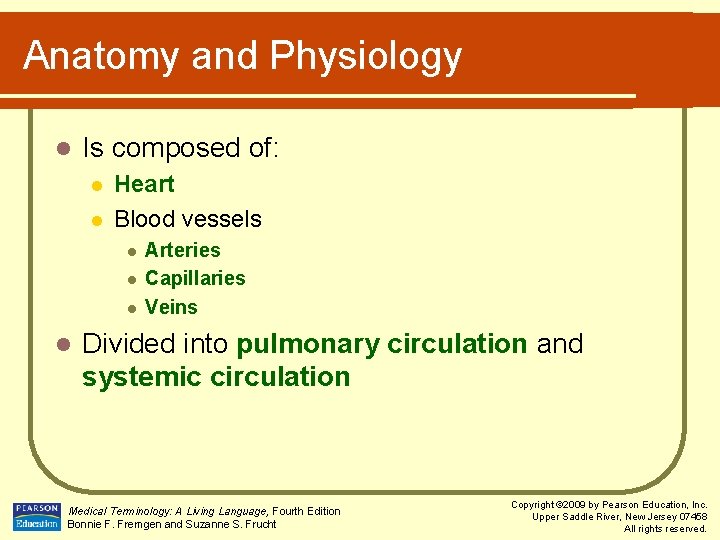 Anatomy and Physiology

Is composed of:

Heart

Blood vessels

Arteries

Capillaries

Veins

Divided into pulmonary circulation and systemic circulation

PEARSON Education

Medical Terminology: A Living Language, Fourth Edition
Bonnie F. Fremgen and Suzanne S. Frucht

Copyright ©2009 by Pearson Education, Inc.
Upper Saddle River, New Jersey 07458
All rights reserved.